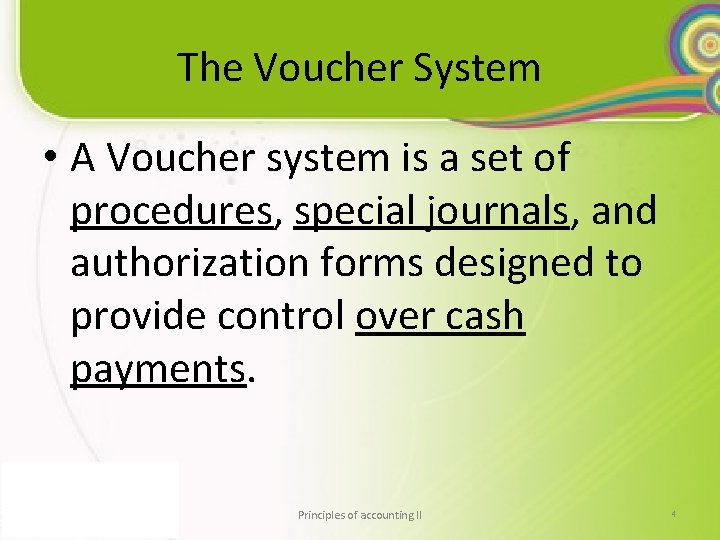 The Voucher System

• A Voucher system is a set of procedures, special journals, and authorization forms designed to provide control over cash payments.

Principles of accounting II

4